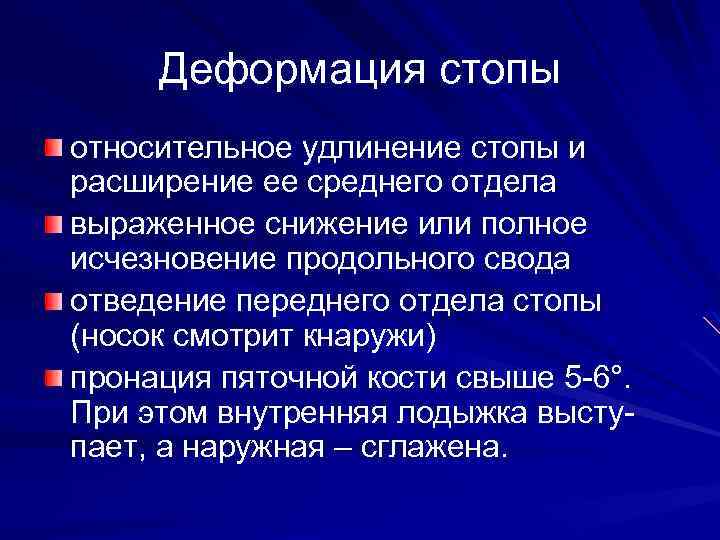 Деформация стопы

относительное удлинение стопы и расширение ее среднего отдела

выраженное снижение или полное исчезновение продольного свода

отведение переднего отдела стопы (носок смотрит кнаружи)

пронация пяточной кости свыше 5-6°. При этом внутренняя лодыжка выступает, а наружная – сглажена.